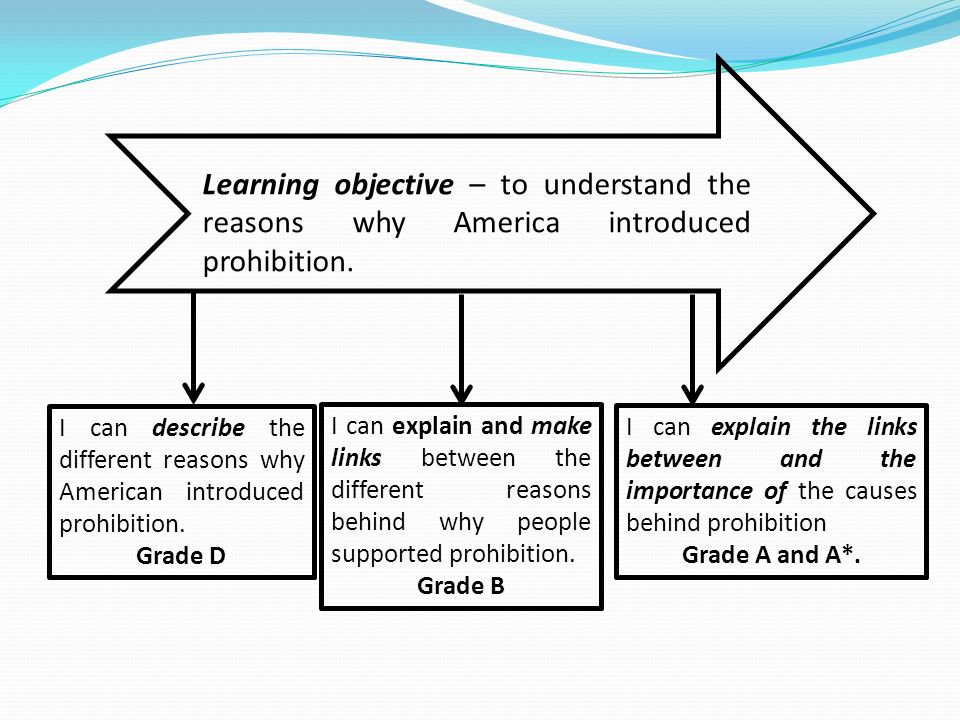 Learning objective – to understand the reasons why America introduced prohibition.

I can describe the different reasons why American introduced prohibition.
Grade D

I can explain and make links between the different reasons behind why people supported prohibition.
Grade B

I can explain the links between and the importance of the causes behind prohibition
Grade A and A*.